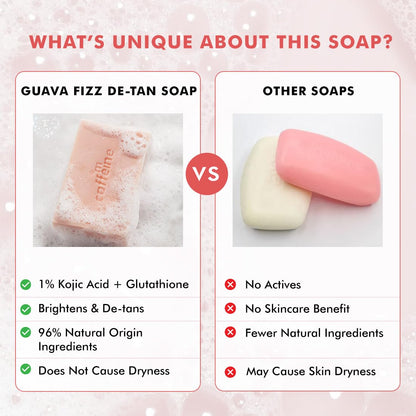 WHAT'S UNIQUE ABOUT THIS SOAP?

GUAVA FIZZ DE-TAN SOAP

m caffeine

1% Kojic Acid + Glutathione

Brightens & De-tans

96% Natural Origin Ingredients

Does Not Cause Dryness

VS

OTHER SOAPS

No Actives

No Skincare Benefit

Fewer Natural Ingredients

May Cause Skin Dryness